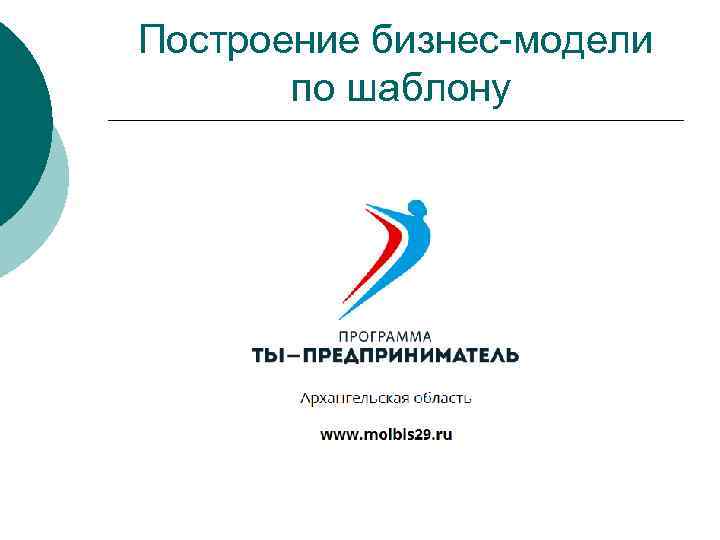 Построение бизнес-модели по шаблону

ПРОГРАММА
ТЫ–ПРЕДПРИНИМАТЕЛЬ

Архангельская область

www.molbis29.ru